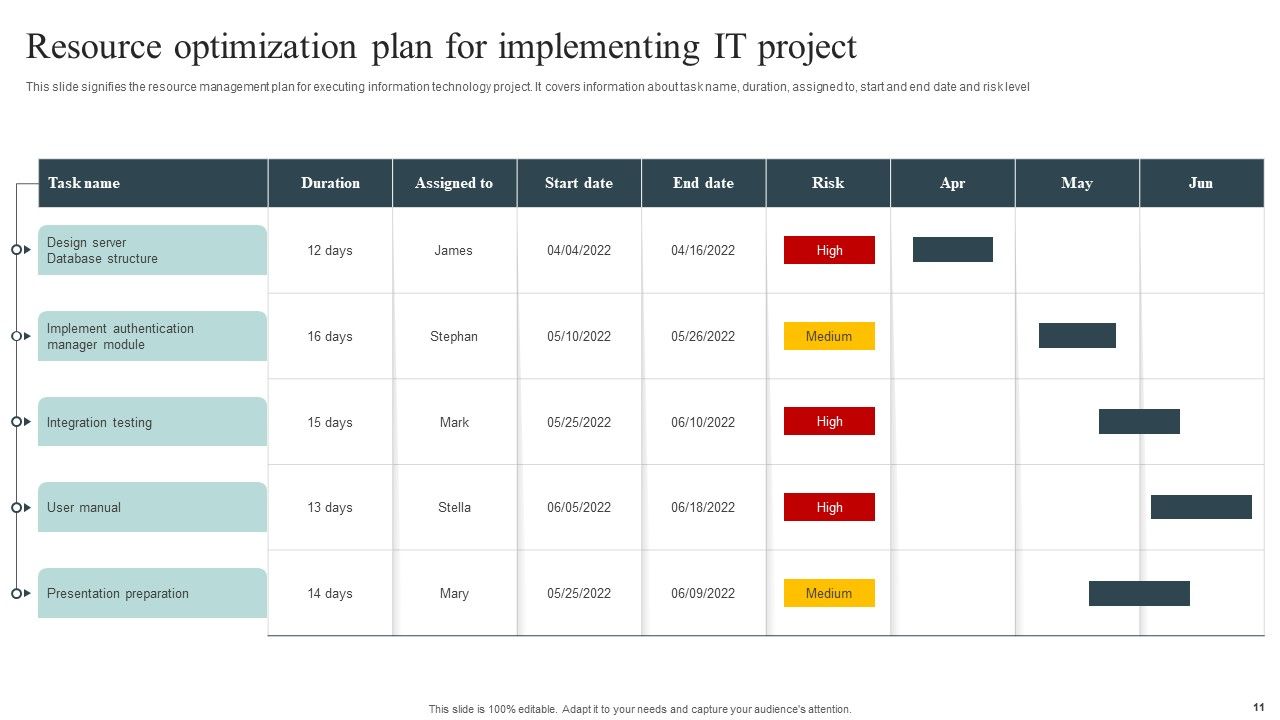 Resource optimization plan for implementing IT project

This slide signifies the resource management plan for executing information technology project. It covers information about task name, duration, assigned to, start and end date and risk level

| Task name | Duration | Assigned to | Start date | End date | Risk | Apr | May | Jun |
|---|---|---|---|---|---|---|---|---|
| Design server Database structure | 12 days | James | 04/04/2022 | 04/16/2022 | High | | | |
| Implement authentication manager module | 16 days | Stephan | 05/10/2022 | 05/26/2022 | Medium | | | |
| Integration testing | 15 days | Mark | 05/25/2022 | 06/10/2022 | High | | | |
| User manual | 13 days | Stella | 06/05/2022 | 06/18/2022 | High | | | |
| Presentation preparation | 14 days | Mary | 05/25/2022 | 06/09/2022 | Medium | | | |

This slide is 100% editable. Adapt it to your needs and capture your audience's attention.

11